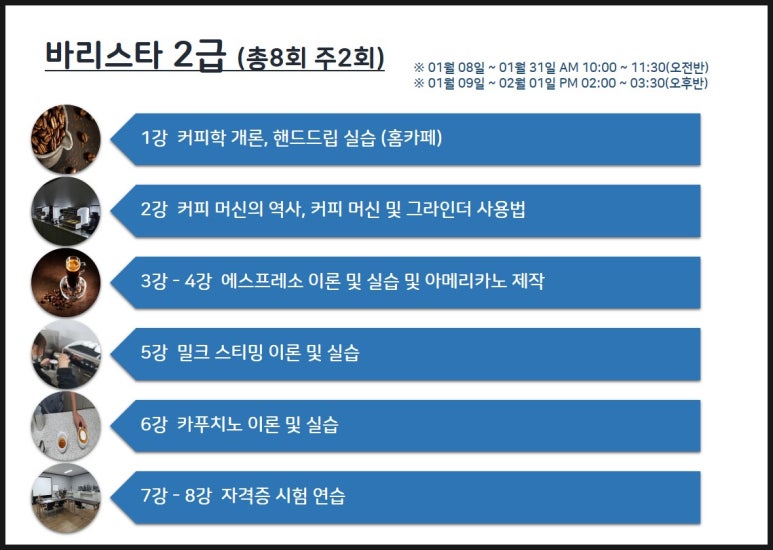 바리스타 2급 (총8회 주2회)

※ 01월 08일 ~ 01월 31일 AM 10:00 ~ 11:30(오전반)
※ 01월 09일 ~ 02월 01일 PM 02:00 ~ 03:30(오후반)

1강 커피학 개론, 핸드드립 실습 (홈카페)

2강 커피 머신의 역사, 커피 머신 및 그라인더 사용법

3강 - 4강 에스프레소 이론 및 실습 및 아메리카노 제작

5강 밀크 스티밍 이론 및 실습

6강 카푸치노 이론 및 실습

7강 - 8강 자격증 시험 연습